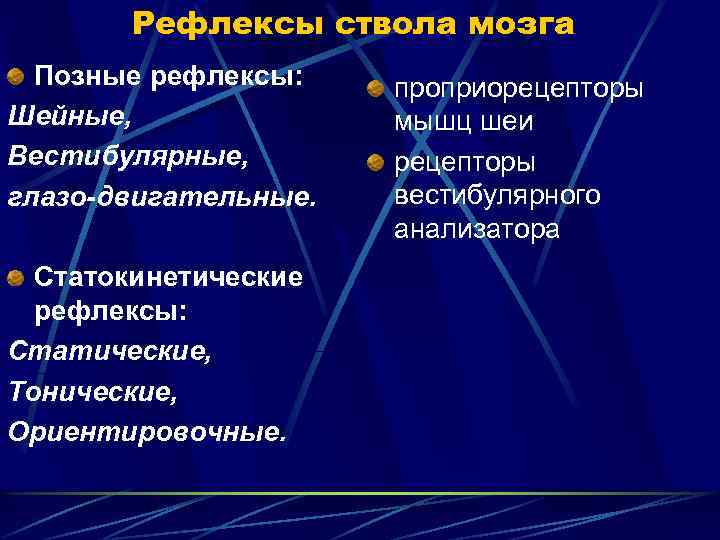 Рефлексы ствола мозга

Позные рефлексы:
Шейные,
Вестибулярные,
глазо-двигательные.

Статокинетические рефлексы:
Статические,
Тонические,
Ориентировочные.

проприорецепторы мышц шеи

рецепторы вестибулярного анализатора